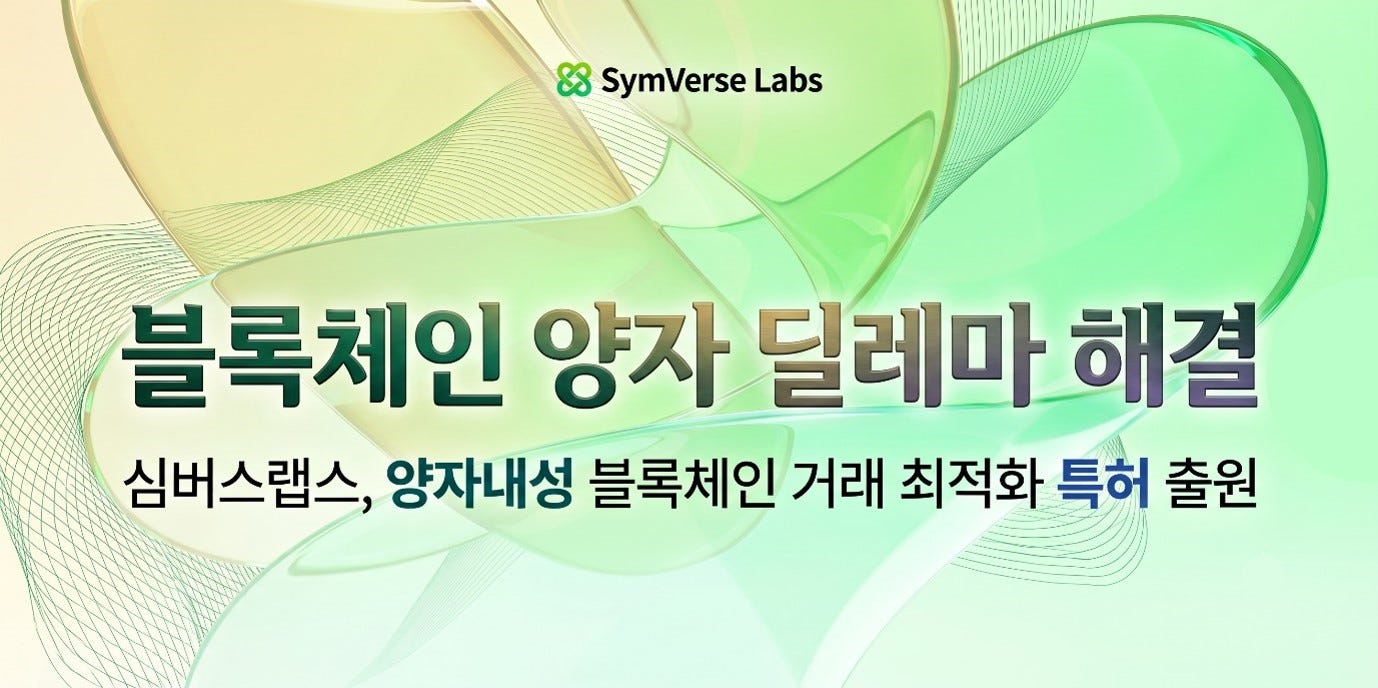 SymVerse Labs

블록체인 양자 딜레마 해결

심버스랩스, 양자내성 블록체인 거래 최적화 특허 출원